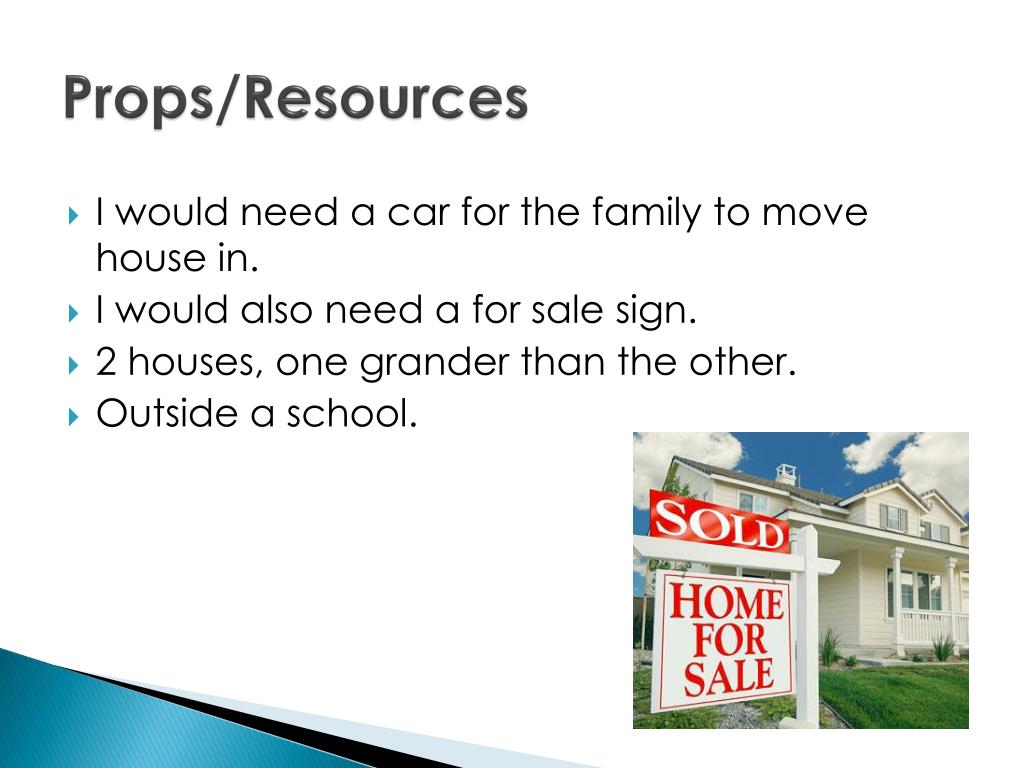 Props/Resources

I would need a car for the family to move house in.
I would also need a for sale sign.
2 houses, one grander than the other.
Outside a school.

SOLD
HOME FOR SALE